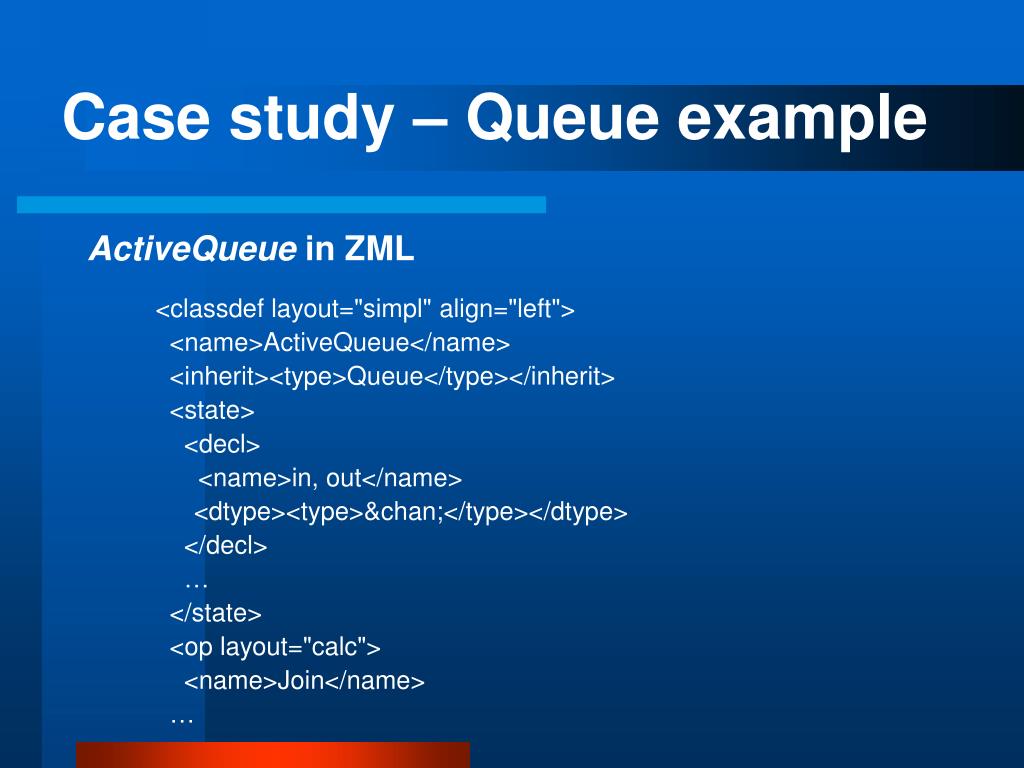 Case study – Queue example

ActiveQueue in ZML

<classdef layout="simpl" align="left">
<name>ActiveQueue</name>
<inherit><type>Queue</type></inherit>
<state>
<decl>
<name>in, out</name>
<dtype><type>&chan;</type></dtype>
</decl>
…
</state>
<op layout="calc">
<name>Join</name>
…